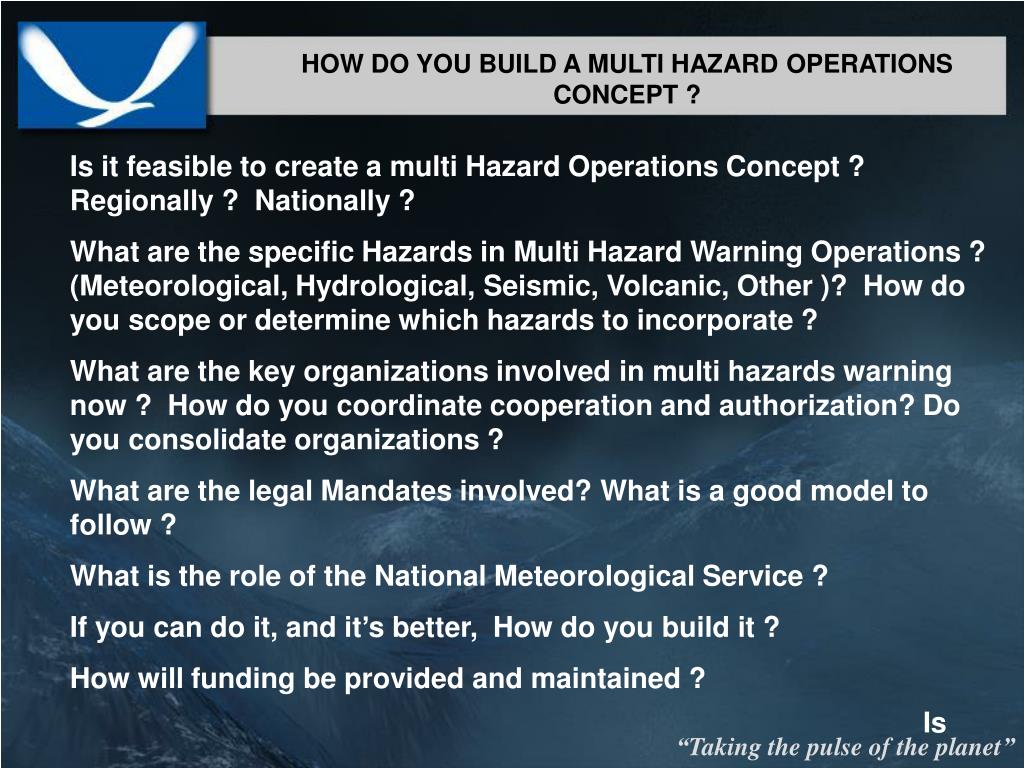 HOW DO YOU BUILD A MULTI HAZARD OPERATIONS CONCEPT ?

Is it feasible to create a multi Hazard Operations Concept ? Regionally ? Nationally ?

What are the specific Hazards in Multi Hazard Warning Operations ? (Meteorological, Hydrological, Seismic, Volcanic, Other )? How do you scope or determine which hazards to incorporate ?

What are the key organizations involved in multi hazards warning now ? How do you coordinate cooperation and authorization? Do you consolidate organizations ?

What are the legal Mandates involved? What is a good model to follow ?

What is the role of the National Meteorological Service ?

If you can do it, and it's better, How do you build it ?

How will funding be provided and maintained ?

Is

"Taking the pulse of the planet"